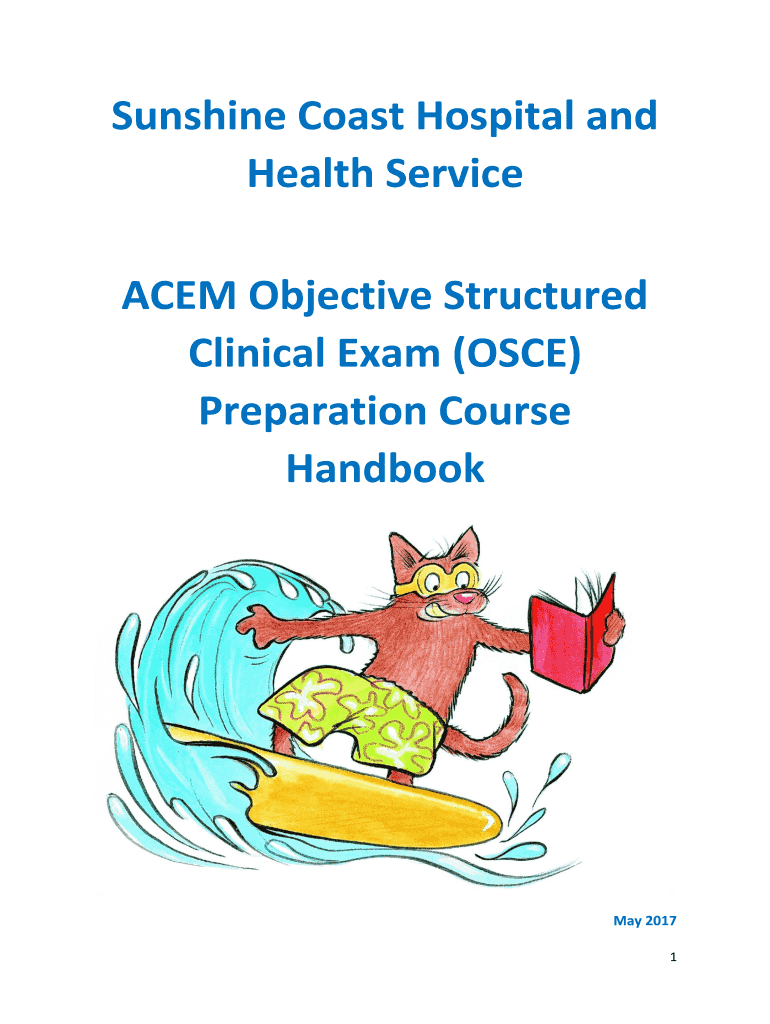 Sunshine Coast Hospital and Health Service

ACEM Objective Structured Clinical Exam (OSCE) Preparation Course Handbook

May 2017

1